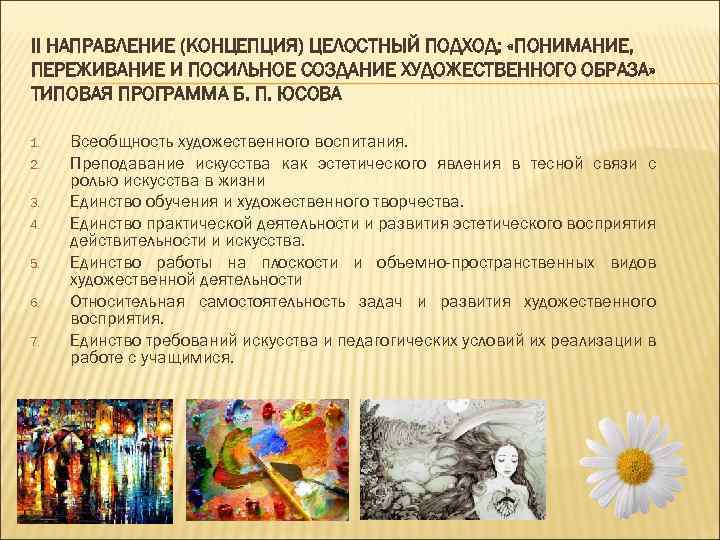 II НАПРАВЛЕНИЕ (КОНЦЕПЦИЯ) ЦЕЛОСТНЫЙ ПОДХОД: «ПОНИМАНИЕ, ПЕРЕЖИВАНИЕ И ПОСИЛЬНОЕ СОЗДАНИЕ ХУДОЖЕСТВЕННОГО ОБРАЗА» ТИПОВАЯ ПРОГРАММА Б. П. ЮСОВА

1. Всеобщность художественного воспитания.
2. Преподавание искусства как эстетического явления в тесной связи с ролью искусства в жизни
3. Единство обучения и художественного творчества.
4. Единство практической деятельности и развития эстетического восприятия действительности и искусства.
5. Единство работы на плоскости и объемно-пространственных видов художественной деятельности
6. Относительная самостоятельность задач и развития художественного восприятия.
7. Единство требований искусства и педагогических условий их реализации в работе с учащимися.